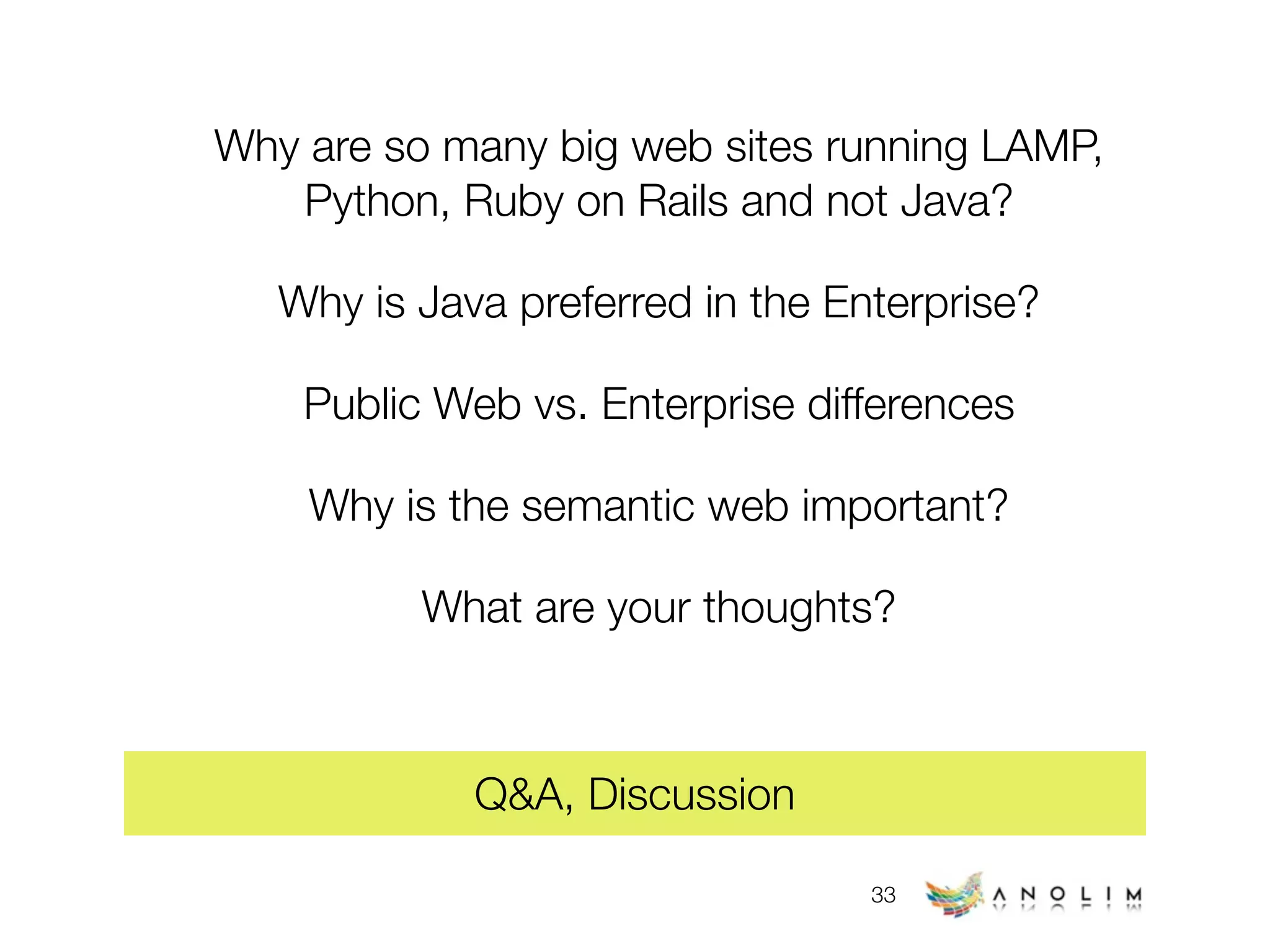 Why are so many big web sites running LAMP, Python, Ruby on Rails and not Java?

Why is Java preferred in the Enterprise?

Public Web vs. Enterprise differences

Why is the semantic web important?

What are your thoughts?

Q&A, Discussion

33

ANOLIM